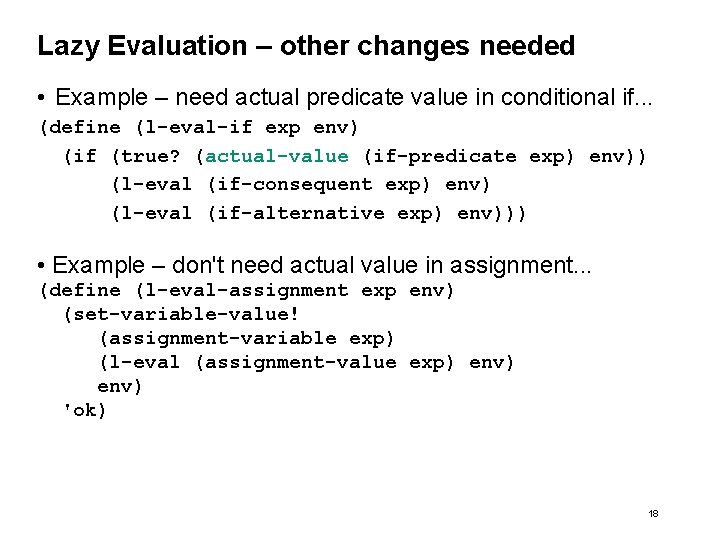 Lazy Evaluation – other changes needed

• Example – need actual predicate value in conditional if...

(define (l-eval-if exp env)
  (if (true? (actual-value (if-predicate exp) env))
      (l-eval (if-consequent exp) env)
      (l-eval (if-alternative exp) env)))

• Example – don't need actual value in assignment...

(define (l-eval-assignment exp env)
  (set-variable-value!
     (assignment-variable exp)
     (l-eval (assignment-value exp) env)
     env)
  'ok)

18